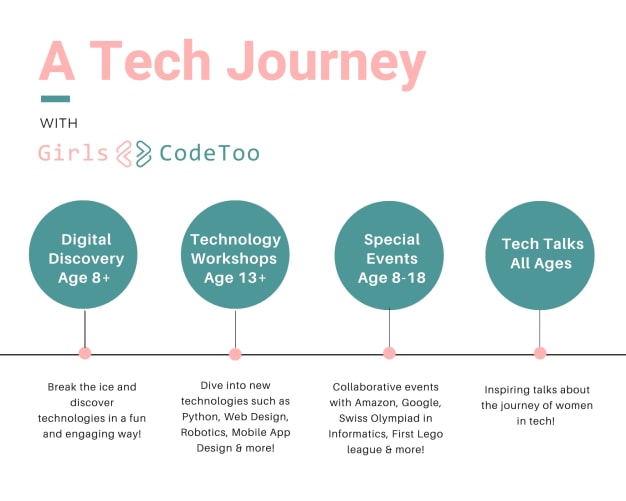 A Tech Journey

WITH

Girls CodeToo

Digital Discovery Age 8+

Technology Workshops Age 13+

Special Events Age 8-18

Tech Talks All Ages

Break the ice and discover technologies in a fun and engaging way!

Dive into new technologies such as Python, Web Design, Robotics, Mobile App Design & more!

Collaborative events with Amazon, Google, Swiss Olympiad in Informatics, First Lego league & more!

Inspiring talks about the journey of women in tech!